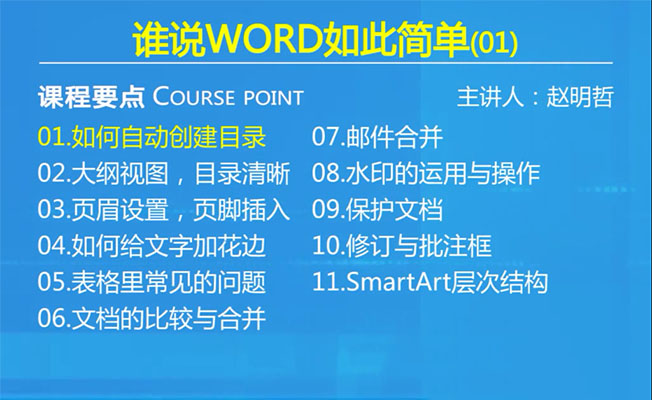 谁说WORD如此简单(01)

课程要点 COURSE POINT

主讲人：赵明哲

01.如何自动创建目录
02.大纲视图，目录清晰
03.页眉设置，页脚插入
04.如何给文字加花边
05.表格里常见的问题
06.文档的比较与合并

07.邮件合并
08.水印的运用与操作
09.保护文档
10.修订与批注框
11.SmartArt层次结构